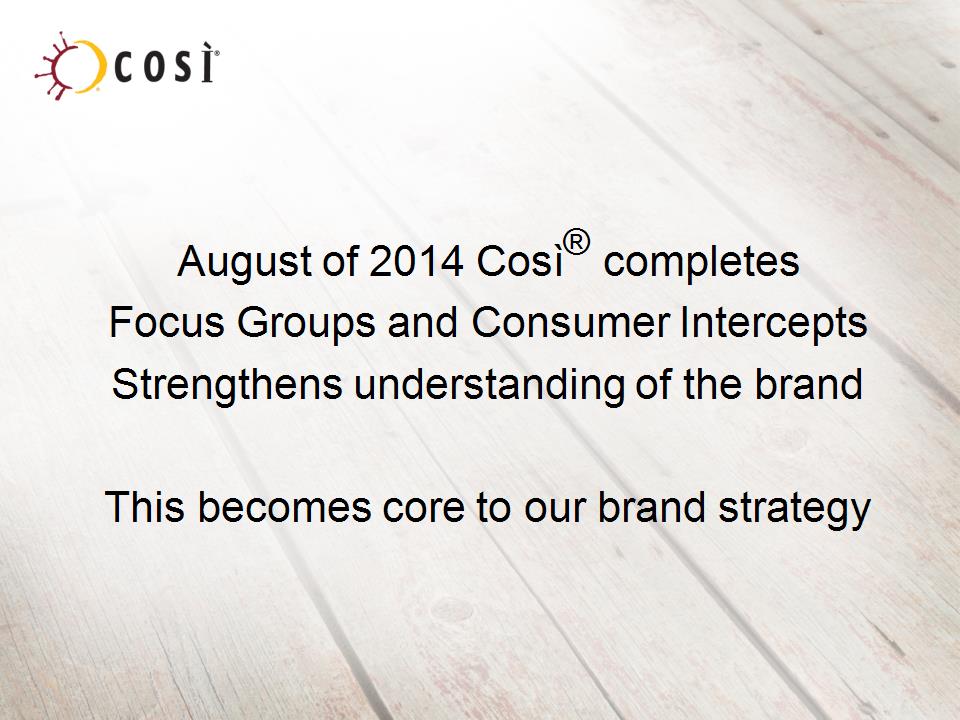 COSÌ®

August of 2014 Così® completes
Focus Groups and Consumer Intercepts
Strengthens understanding of the brand

This becomes core to our brand strategy